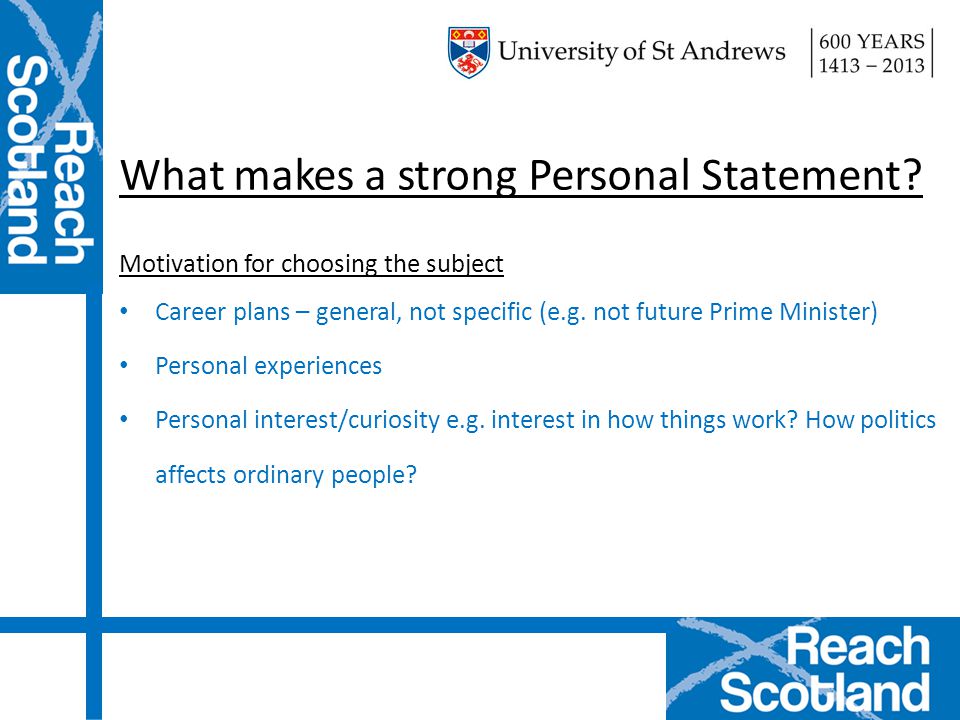 Reach Scotland

University of St Andrews

600 YEARS
1413 – 2013

What makes a strong Personal Statement?

Motivation for choosing the subject

• Career plans – general, not specific (e.g. not future Prime Minister)

• Personal experiences

• Personal interest/curiosity e.g. interest in how things work? How politics affects ordinary people?

Reach Scotland